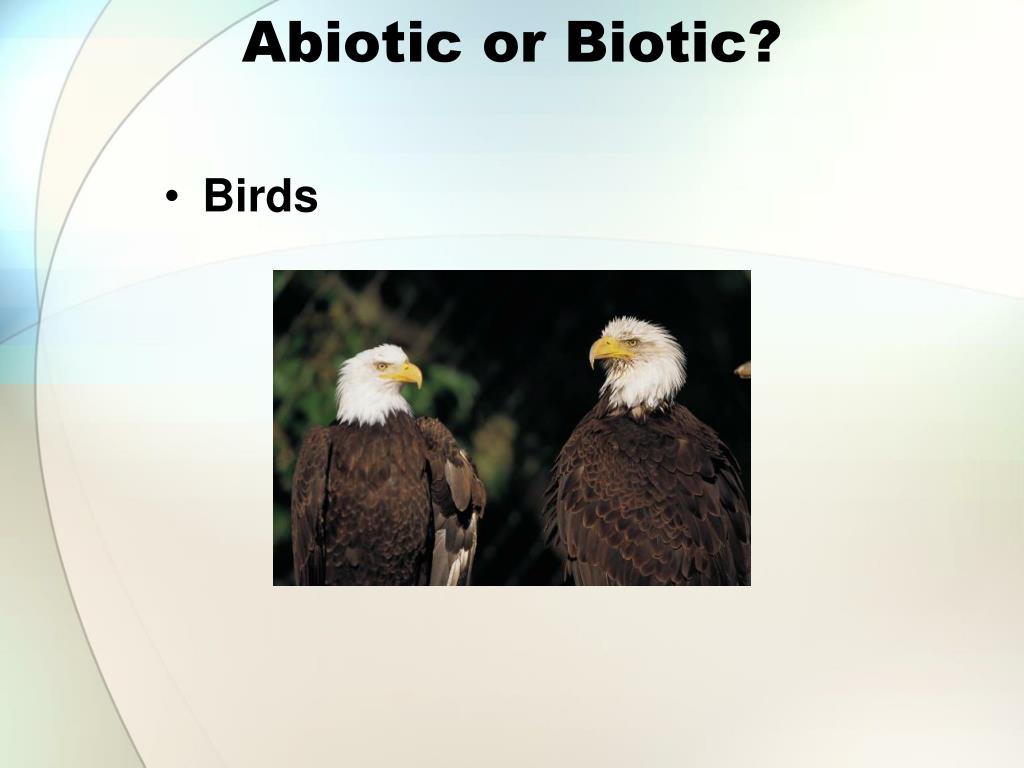 Abiotic or Biotic?

• Birds